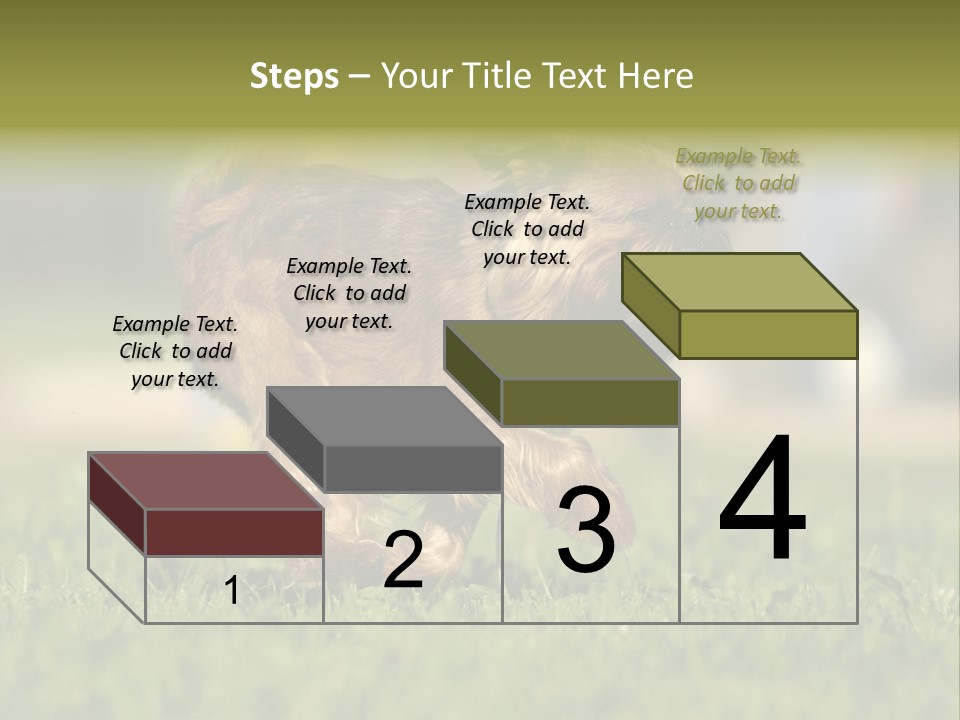 Steps – Your Title Text Here

Example Text. Click to add your text.

Example Text. Click to add your text.

Example Text. Click to add your text.

Example Text. Click to add your text.

1

2

3

4